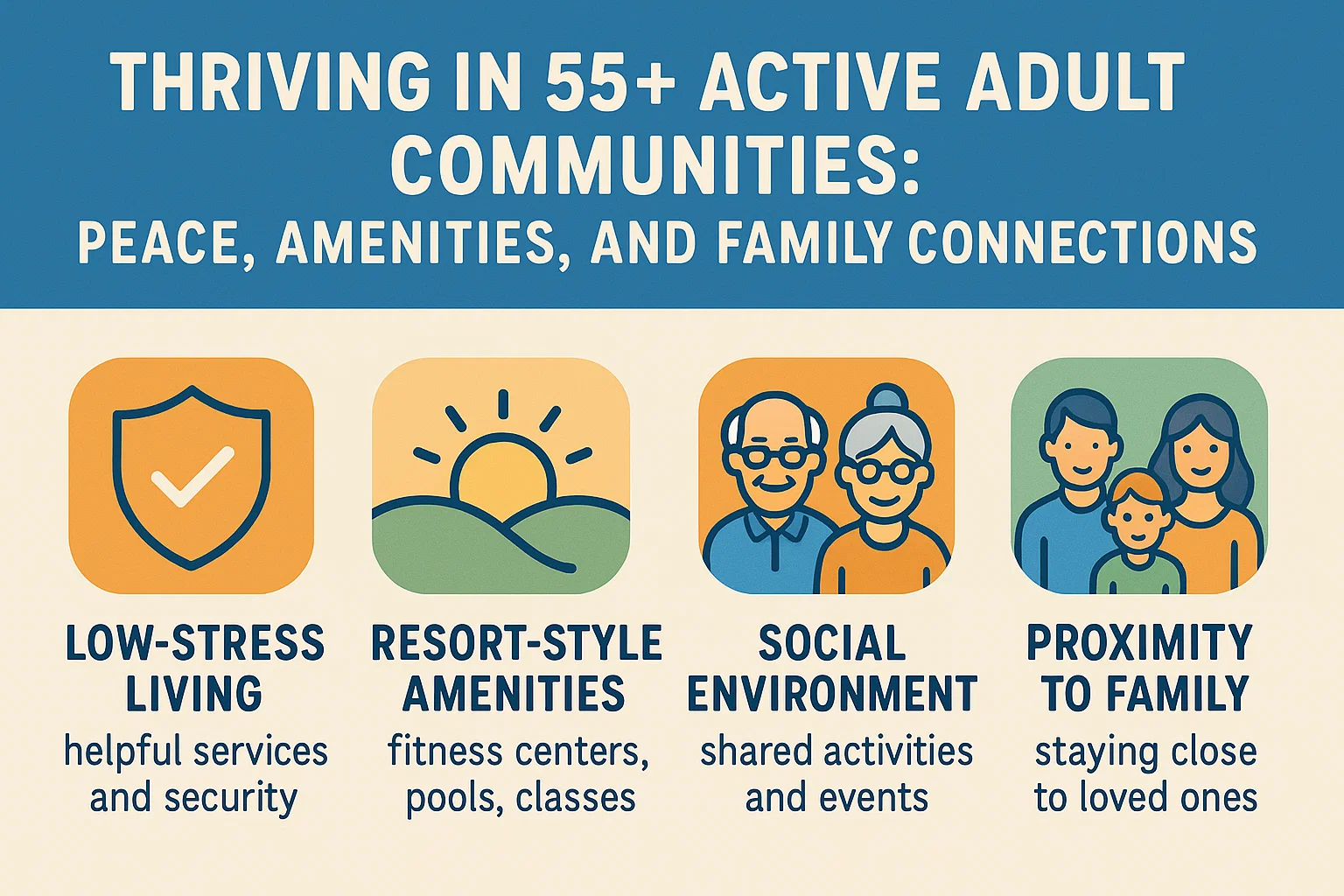 THRIVING IN 55+ ACTIVE ADULT COMMUNITIES:
PEACE, AMENITIES, AND FAMILY CONNECTIONS

LOW-STRESS LIVING
helpful services and security

RESORT-STYLE AMENITIES
fitness centers, pools, classes

SOCIAL ENVIRONMENT
shared activities and events

PROXIMITY TO FAMILY
staying close to loved ones